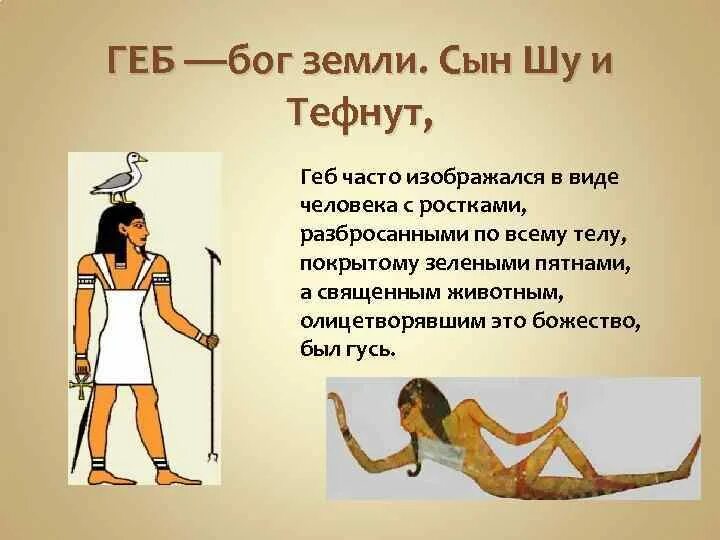 ГЕБ —бог земли. Сын Шу и Тефнут,

Геб часто изображался в виде человека с ростками, разбросанными по всему телу, покрытому зелеными пятнами, а священным животным, олицетворявшим это божество, был гусь.